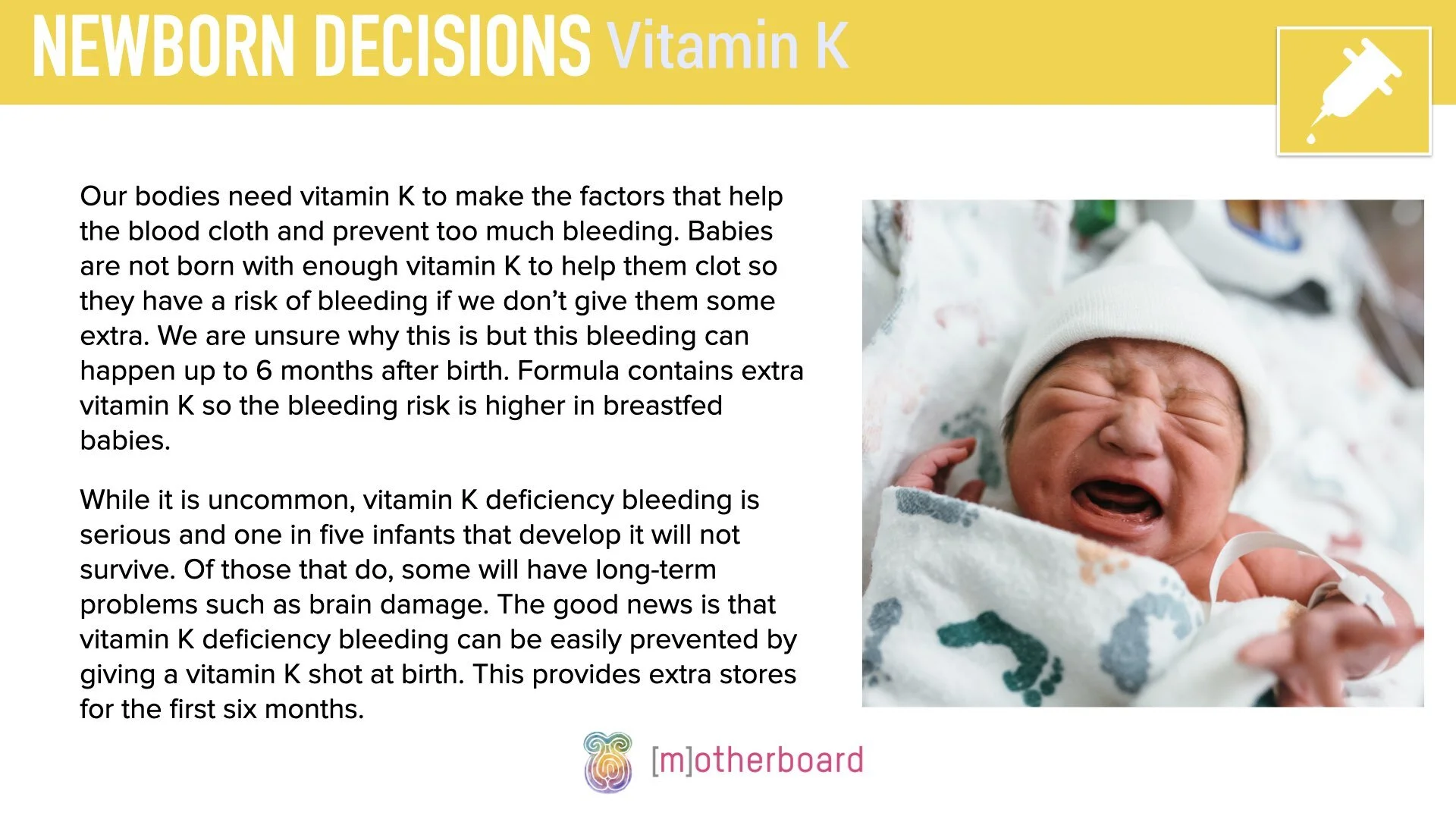 NEWBORN DECISIONS Vitamin K

Our bodies need vitamin K to make the factors that help the blood cloth and prevent too much bleeding. Babies are not born with enough vitamin K to help them clot so they have a risk of bleeding if we don't give them some extra. We are unsure why this is but this bleeding can happen up to 6 months after birth. Formula contains extra vitamin K so the bleeding risk is higher in breastfed babies.

While it is uncommon, vitamin K deficiency bleeding is serious and one in five infants that develop it will not survive. Of those that do, some will have long-term problems such as brain damage. The good news is that vitamin K deficiency bleeding can be easily prevented by giving a vitamin K shot at birth. This provides extra stores for the first six months.

[m]otherboard